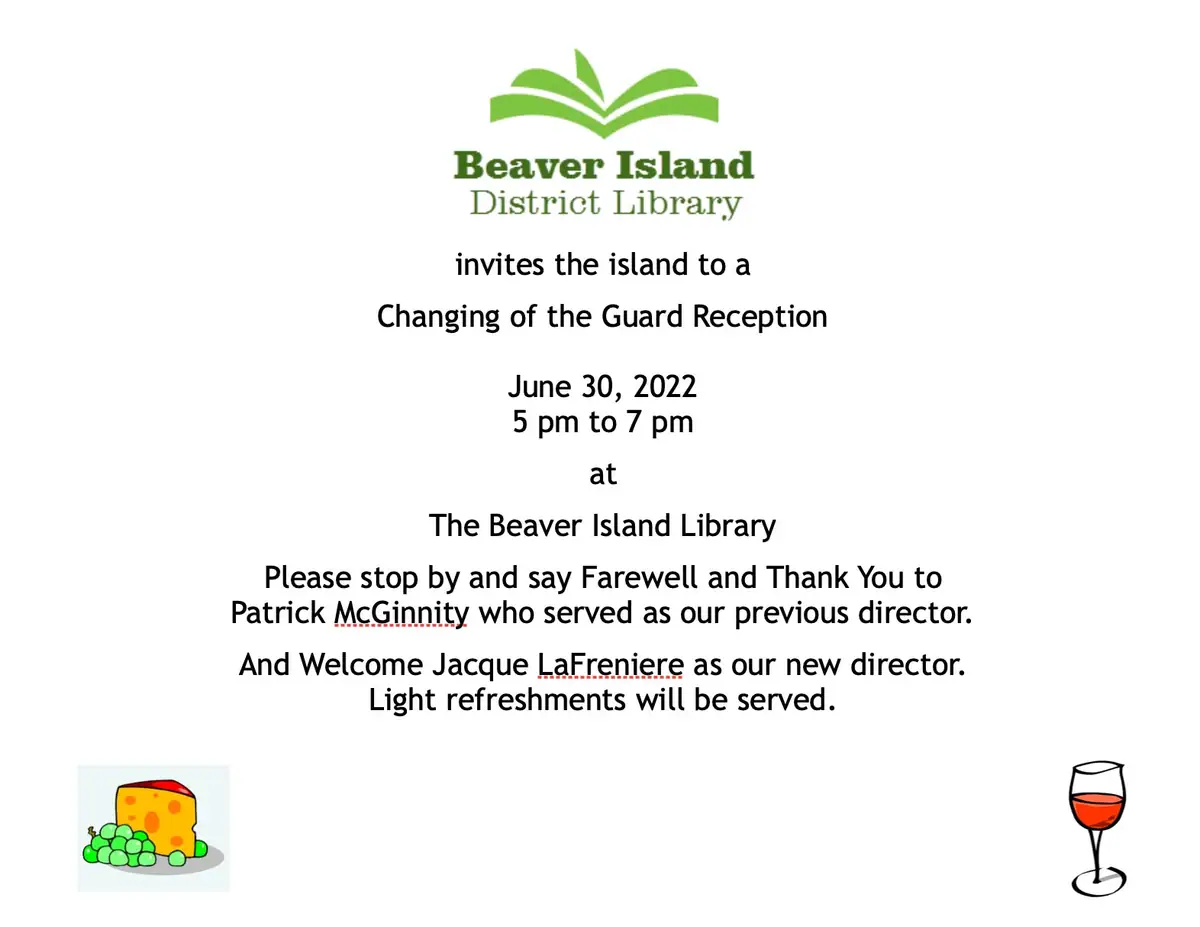 Beaver Island
District Library

invites the island to a

Changing of the Guard Reception

June 30, 2022
5 pm to 7 pm

at

The Beaver Island Library

Please stop by and say Farewell and Thank You to Patrick McGinnity who served as our previous director.

And Welcome Jacque LaFreniere as our new director.
Light refreshments will be served.